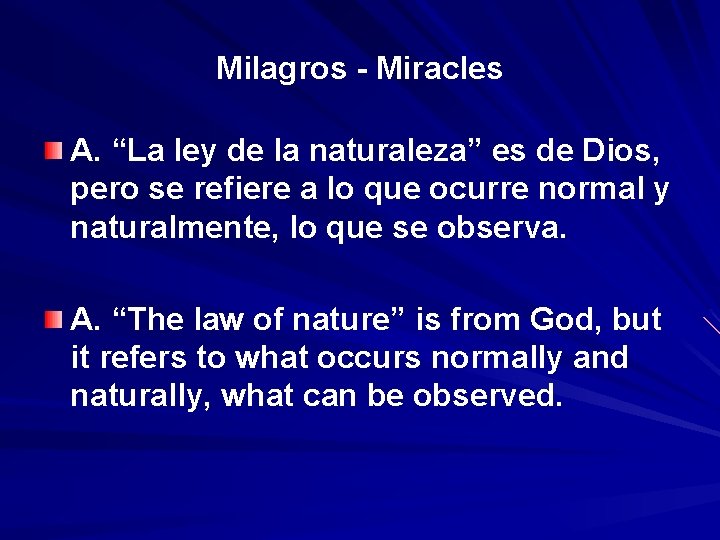 Milagros - Miracles

A. “La ley de la naturaleza” es de Dios, pero se refiere a lo que ocurre normal y naturalmente, lo que se observa.

A. “The law of nature” is from God, but it refers to what occurs normally and naturally, what can be observed.